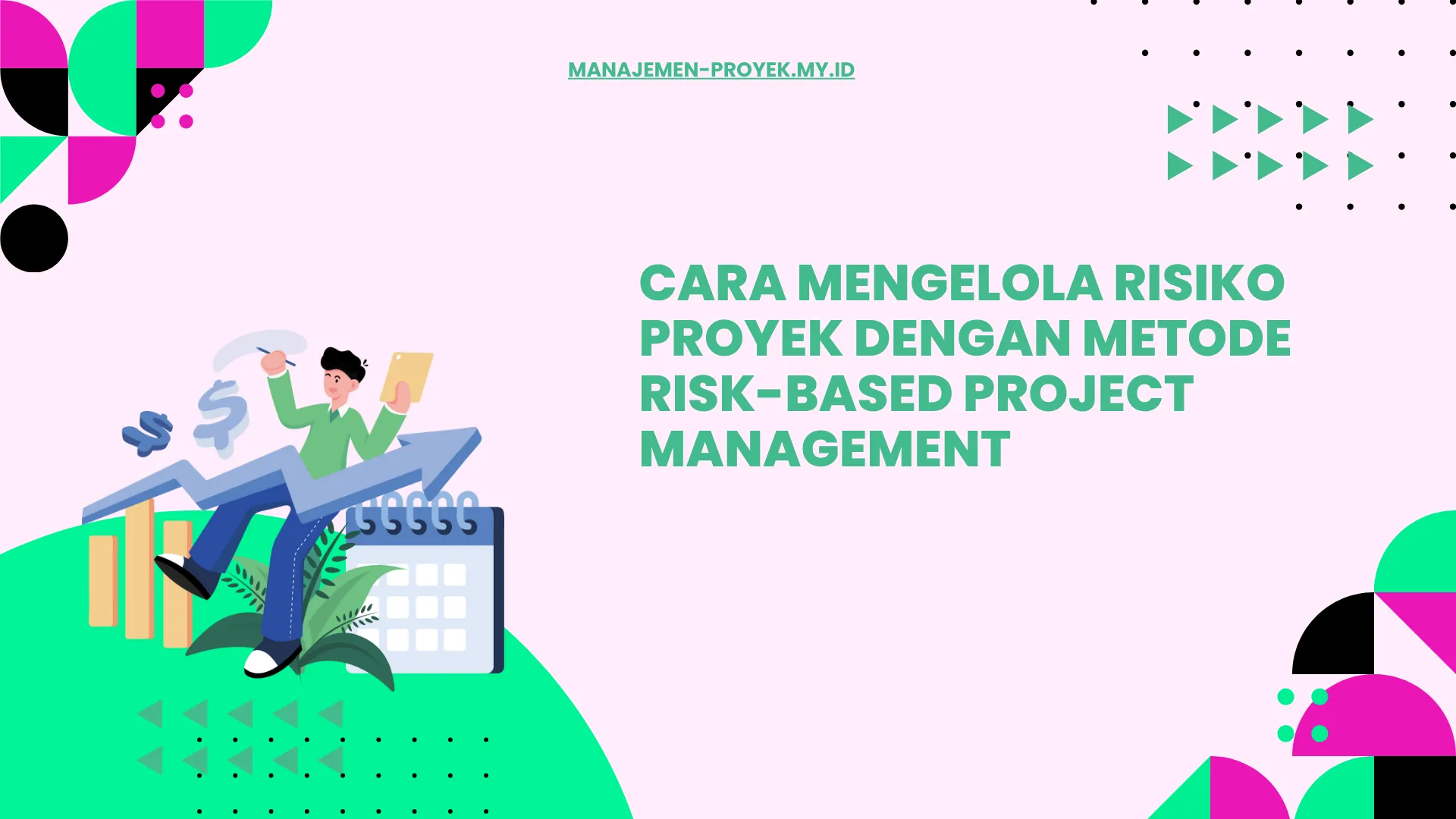 MANAJEMEN-PROYEK.MY.ID

CARA MENGELOLA RISIKO PROYEK DENGAN METODE RISK-BASED PROJECT MANAGEMENT